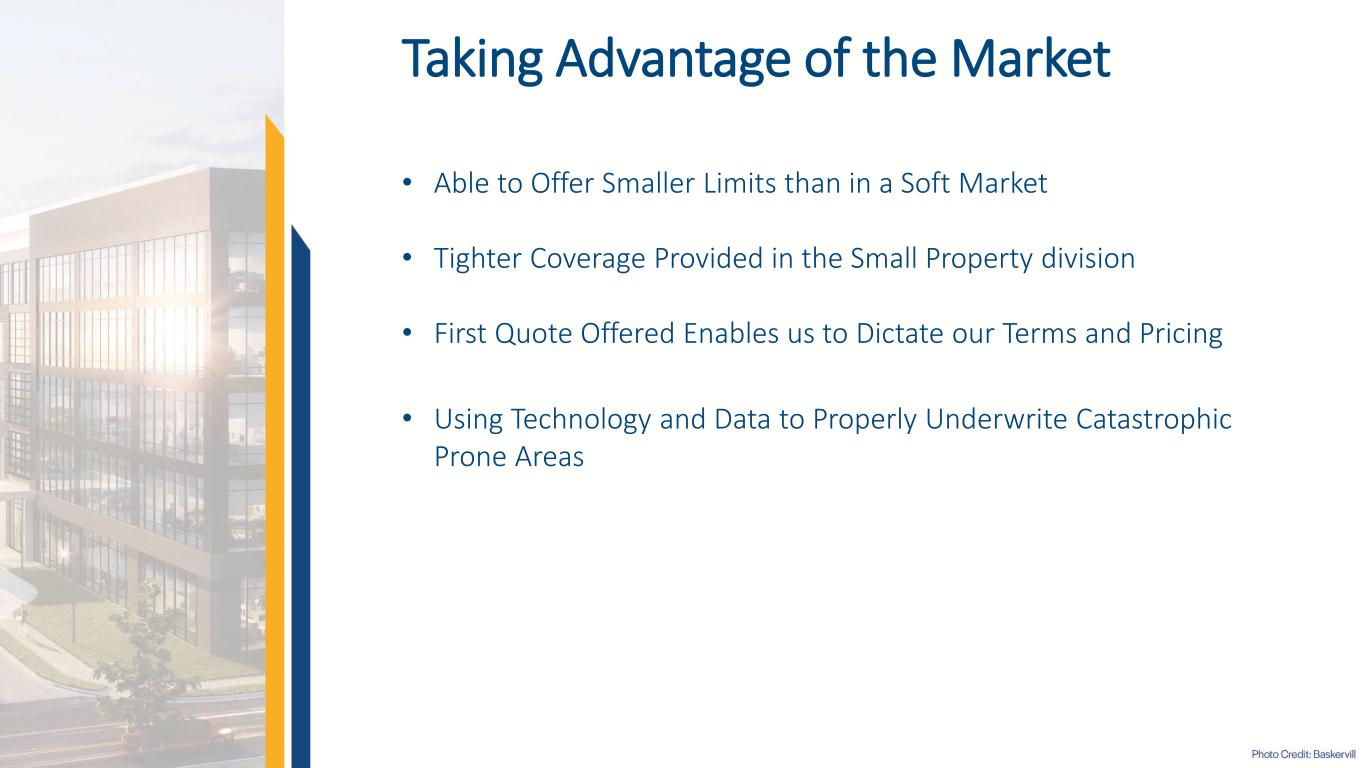 Taking Advantage of the Market

• Able to Offer Smaller Limits than in a Soft Market

• Tighter Coverage Provided in the Small Property division

• First Quote Offered Enables us to Dictate our Terms and Pricing

• Using Technology and Data to Properly Underwrite Catastrophic Prone Areas

Photo Credit: Baskervill